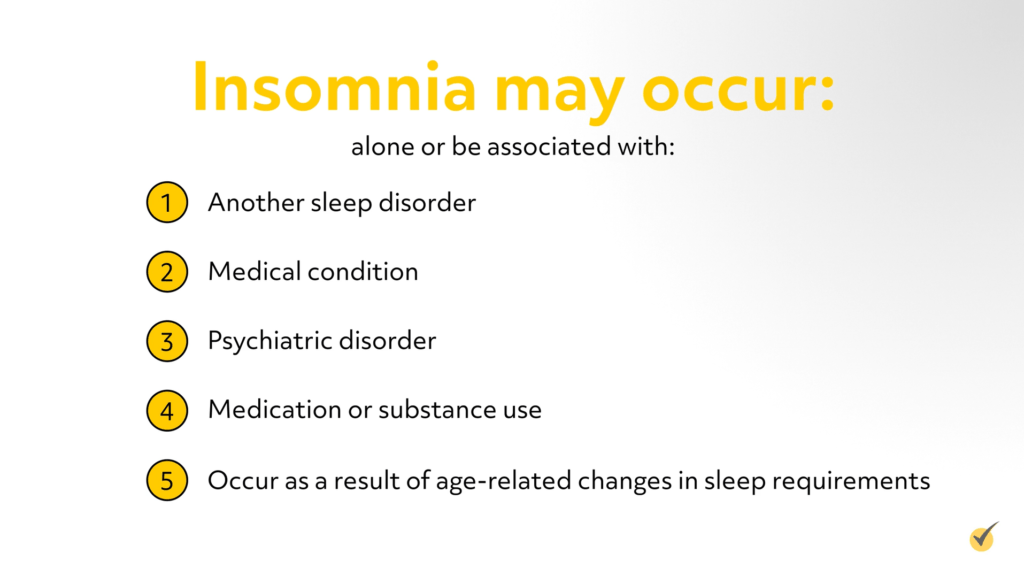 Insomnia may occur:

alone or be associated with:

1 Another sleep disorder

2 Medical condition

3 Psychiatric disorder

4 Medication or substance use

5 Occur as a result of age-related changes in sleep requirements